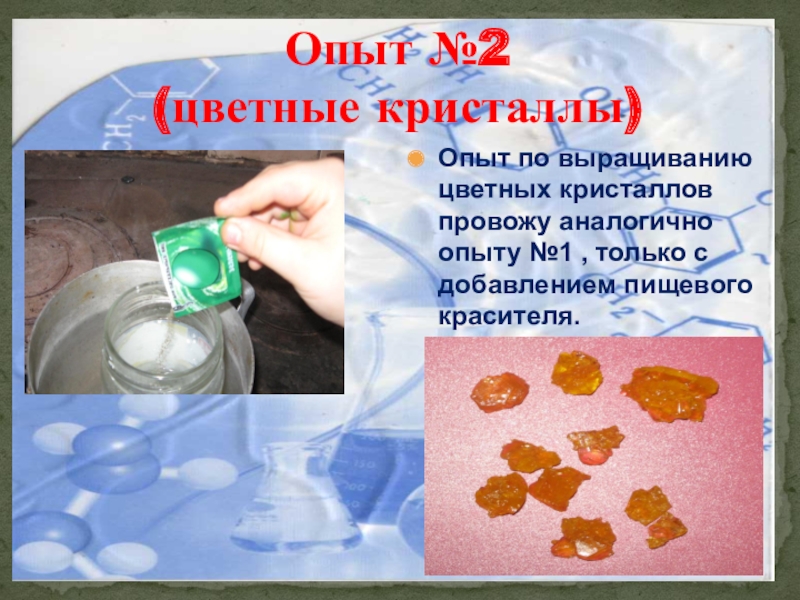 Опыт №2
(цветные кристаллы)

Опыт по выращиванию цветных кристаллов провожу аналогично опыту №1 , только с добавлением пищевого красителя.